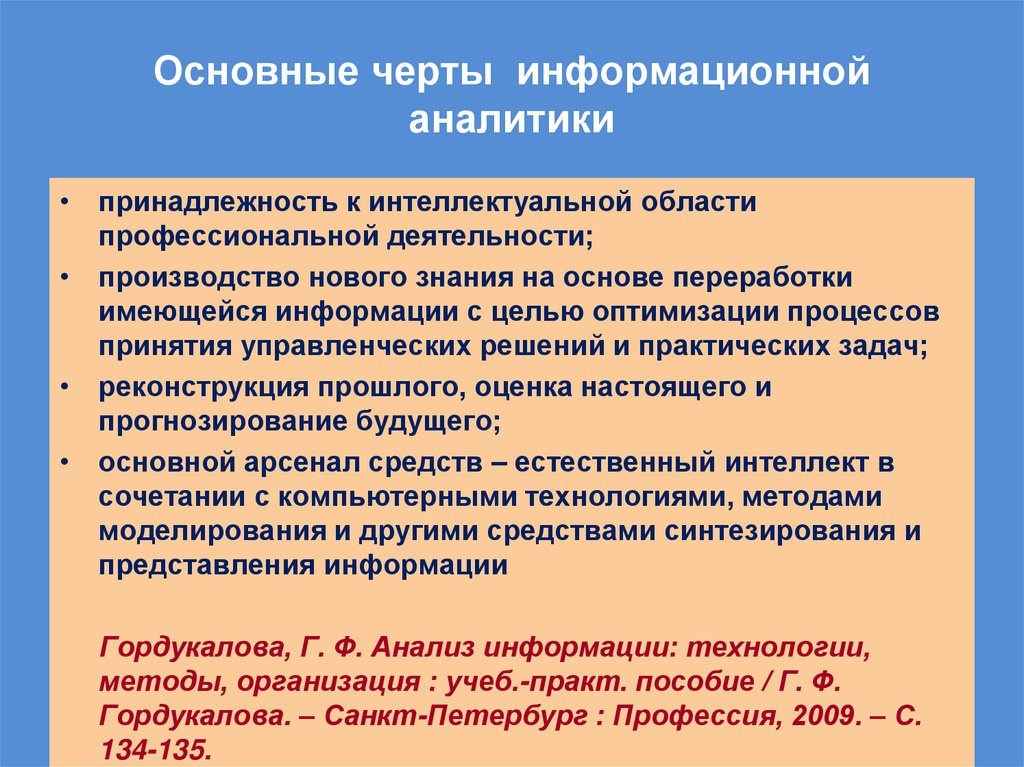 Основные черты информационной аналитики

• принадлежность к интеллектуальной области профессиональной деятельности;
• производство нового знания на основе переработки имеющейся информации с целью оптимизации процессов принятия управленческих решений и практических задач;
• реконструкция прошлого, оценка настоящего и прогнозирование будущего;
• основной арсенал средств – естественный интеллект в сочетании с компьютерными технологиями, методами моделирования и другими средствами синтезирования и представления информации

Гордукалова, Г. Ф. Анализ информации: технологии, методы, организация : учеб.-практ. пособие / Г. Ф. Гордукалова. – Санкт-Петербург : Профессия, 2009. – С. 134-135.